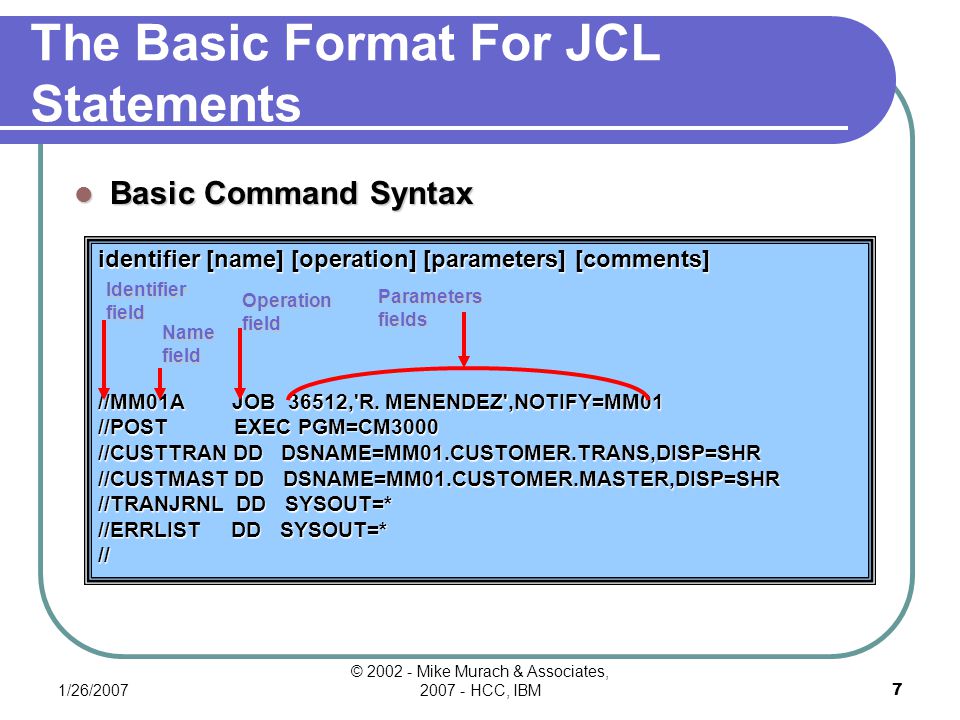 The Basic Format For JCL Statements

Basic Command Syntax

identifier [name] [operation] [parameters] [comments]

Identifier field

Name field

Operation field

Parameters fields

//MM01A JOB 36512,'R. MENENDEZ',NOTIFY=MM01
//POST EXEC PGM=CM3000
//CUSTTRAN DD DSNAME=MM01.CUSTOMER.TRANS,DISP=SHR
//CUSTMAST DD DSNAME=MM01.CUSTOMER.MASTER,DISP=SHR
//TRANJRNL DD SYSOUT=*
//ERRLIST DD SYSOUT=*
//

1/26/2007

© 2002 - Mike Murach & Associates, 2007 - HCC, IBM

7